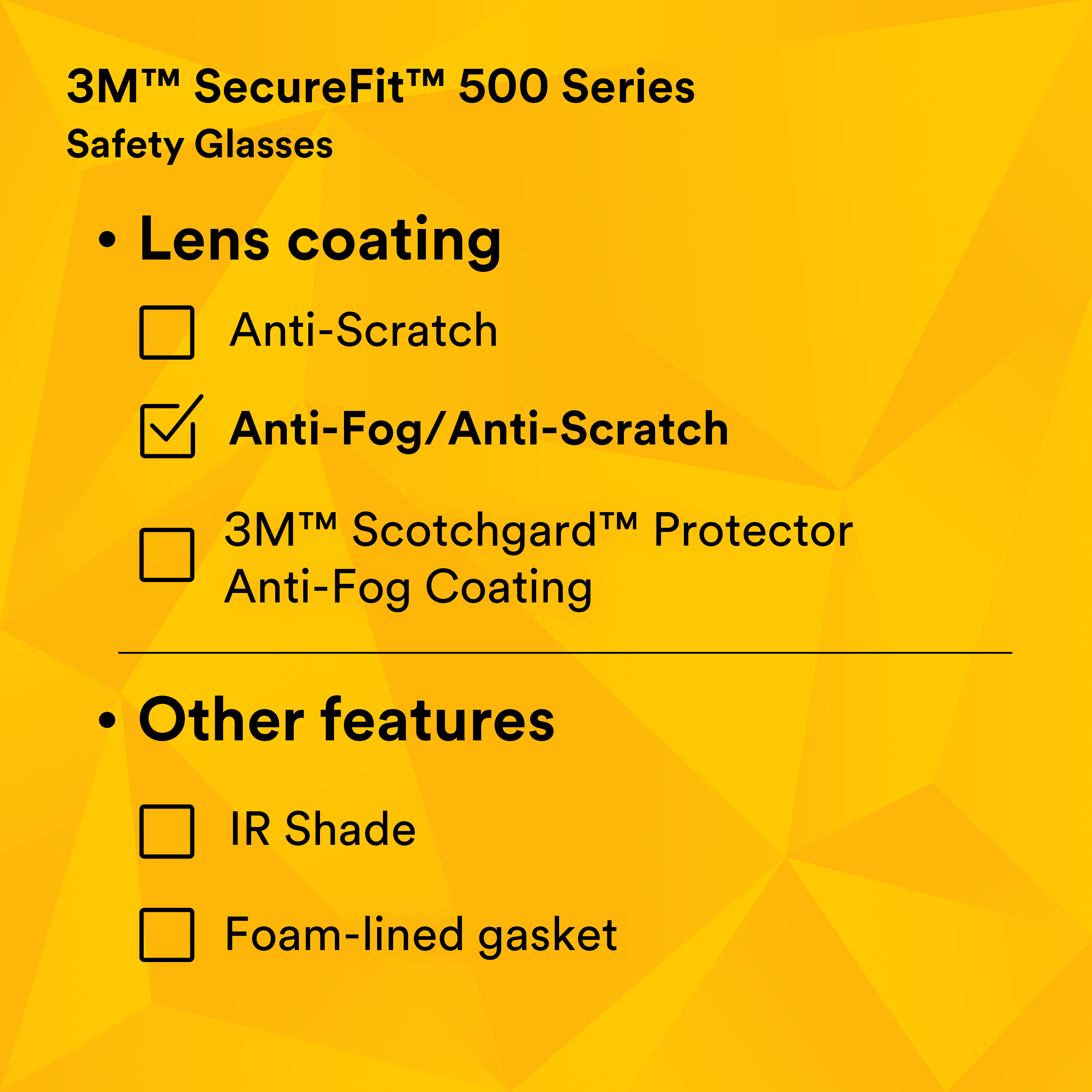 3M™ SecureFit™ 500 Series
Safety Glasses

• Lens coating

☐ Anti-Scratch

☑ Anti-Fog/Anti-Scratch

☐ 3M™ Scotchgard™ Protector Anti-Fog Coating

• Other features

☐ IR Shade

☐ Foam-lined gasket